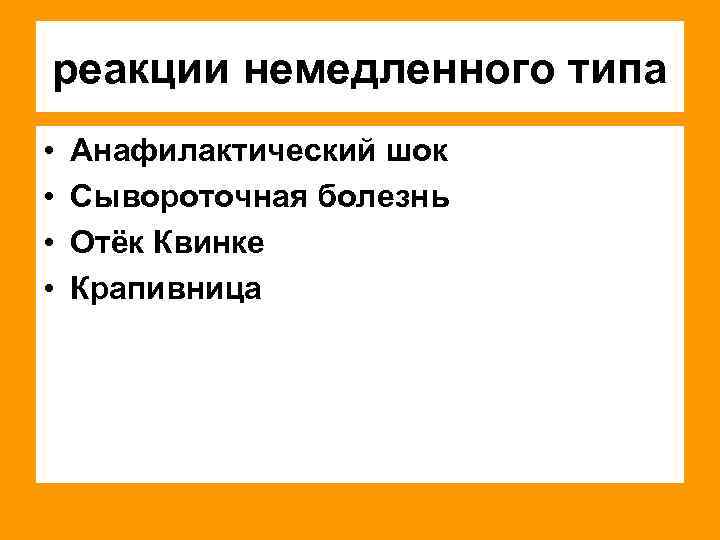 реакции немедленного типа

• Анафилактический шок
• Сывороточная болезнь
• Отёк Квинке
• Крапивница